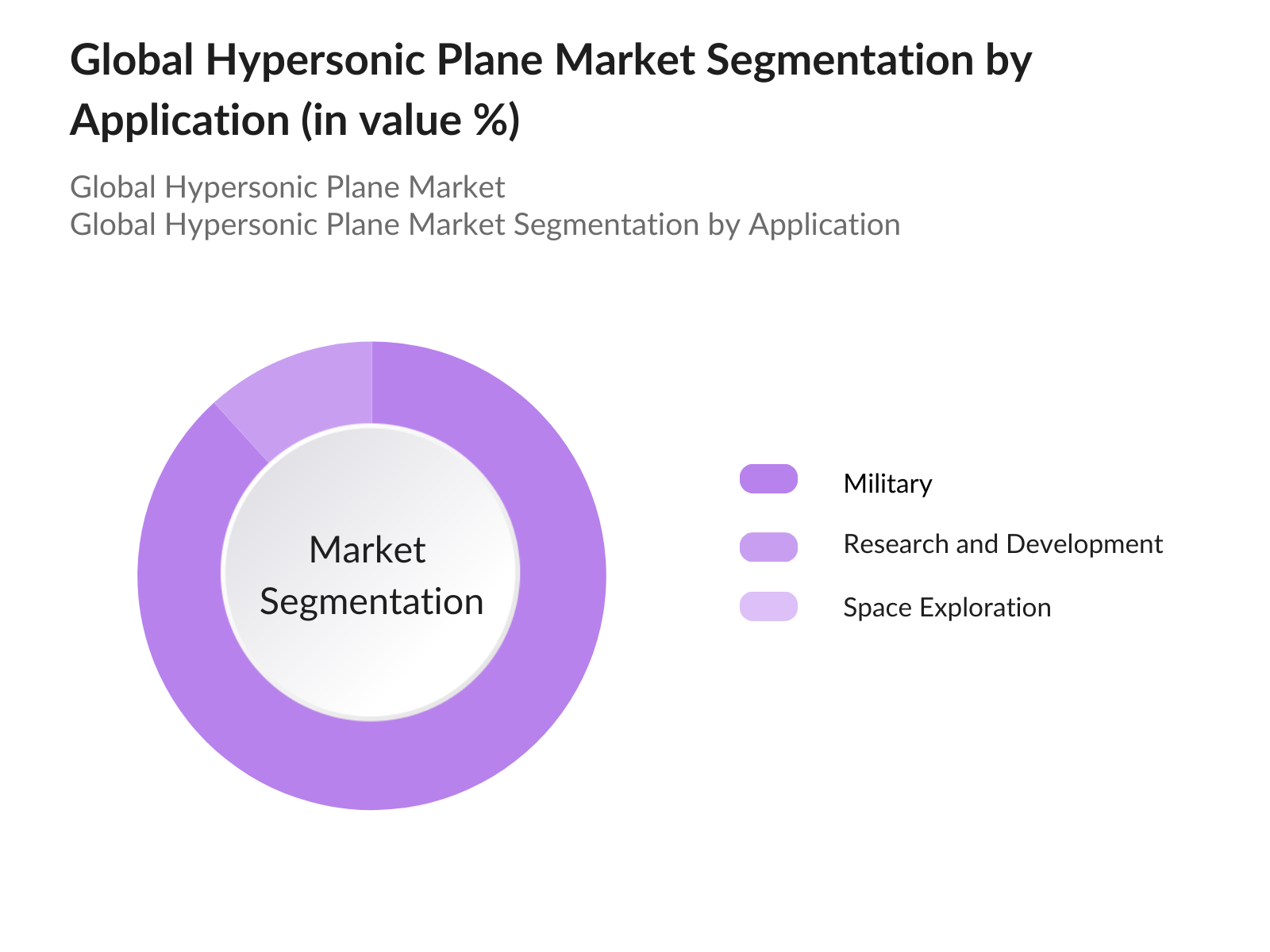 Global Hypersonic Plane Market Segmentation by Application (in value %)

Global Hypersonic Plane Market
Global Hypersonic Plane Market Segmentation by Application

Market Segmentation

Military
Research and Development
Space Exploration